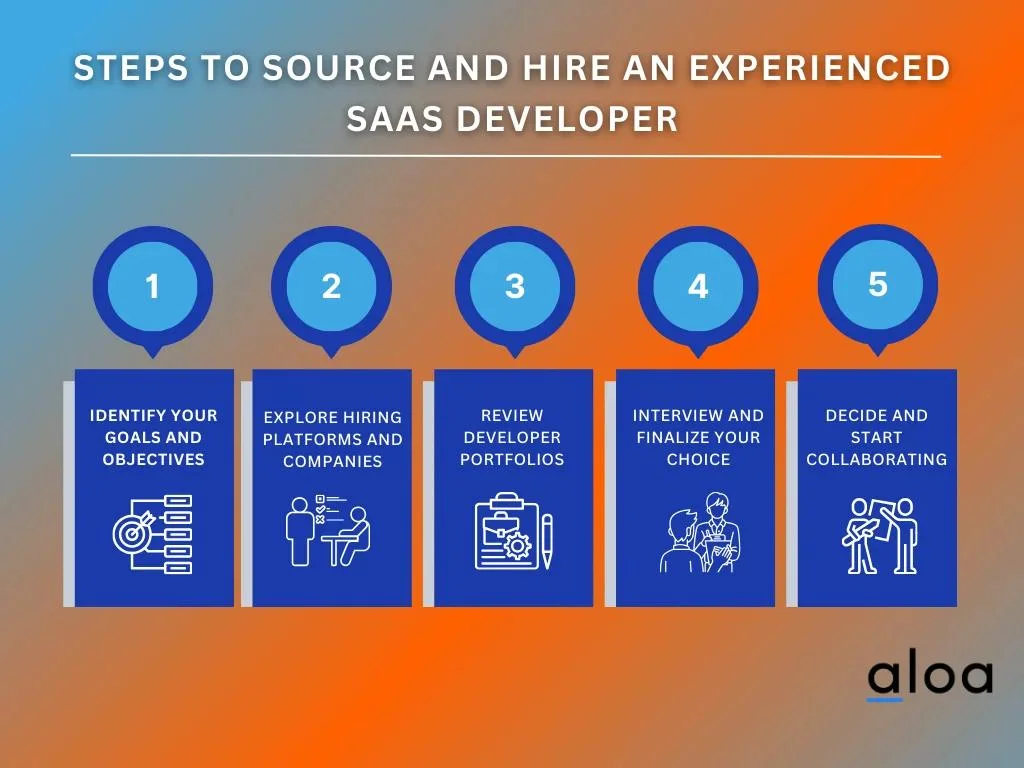 STEPS TO SOURCE AND HIRE AN EXPERIENCED SAAS DEVELOPER

1

IDENTIFY YOUR GOALS AND OBJECTIVES

2

EXPLORE HIRING PLATFORMS AND COMPANIES

3

REVIEW DEVELOPER PORTFOLIOS

4

INTERVIEW AND FINALIZE YOUR CHOICE

5

DECIDE AND START COLLABORATING

aloa